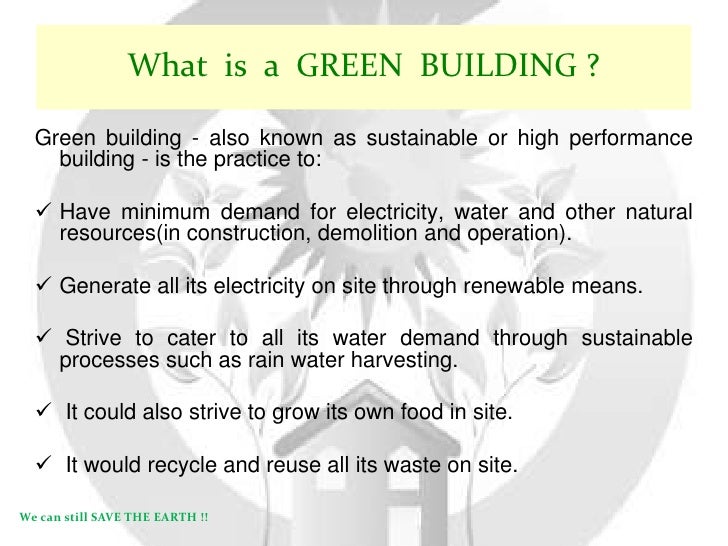 What is a GREEN BUILDING ?

Green building - also known as sustainable or high performance building - is the practice to:

✓ Have minimum demand for electricity, water and other natural resources(in construction, demolition and operation).

✓ Generate all its electricity on site through renewable means.

✓ Strive to cater to all its water demand through sustainable processes such as rain water harvesting.

✓ It could also strive to grow its own food in site.

✓ It would recycle and reuse all its waste on site.

We can still SAVE THE EARTH !!